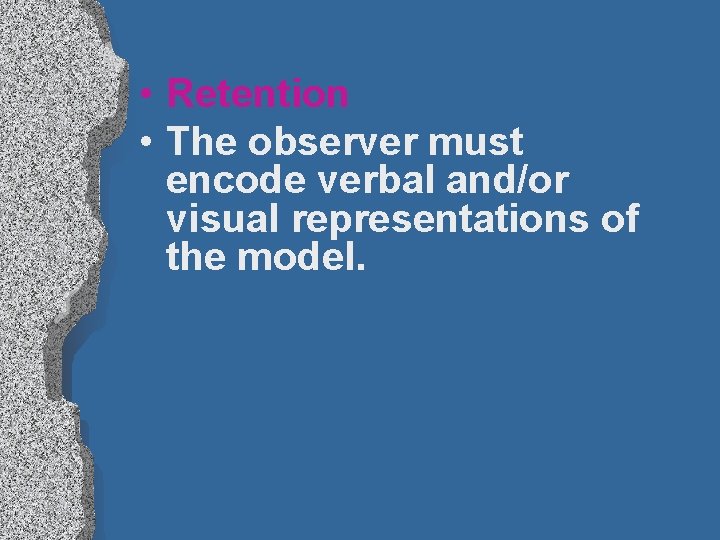 • Retention
• The observer must encode verbal and/or visual representations of the model.